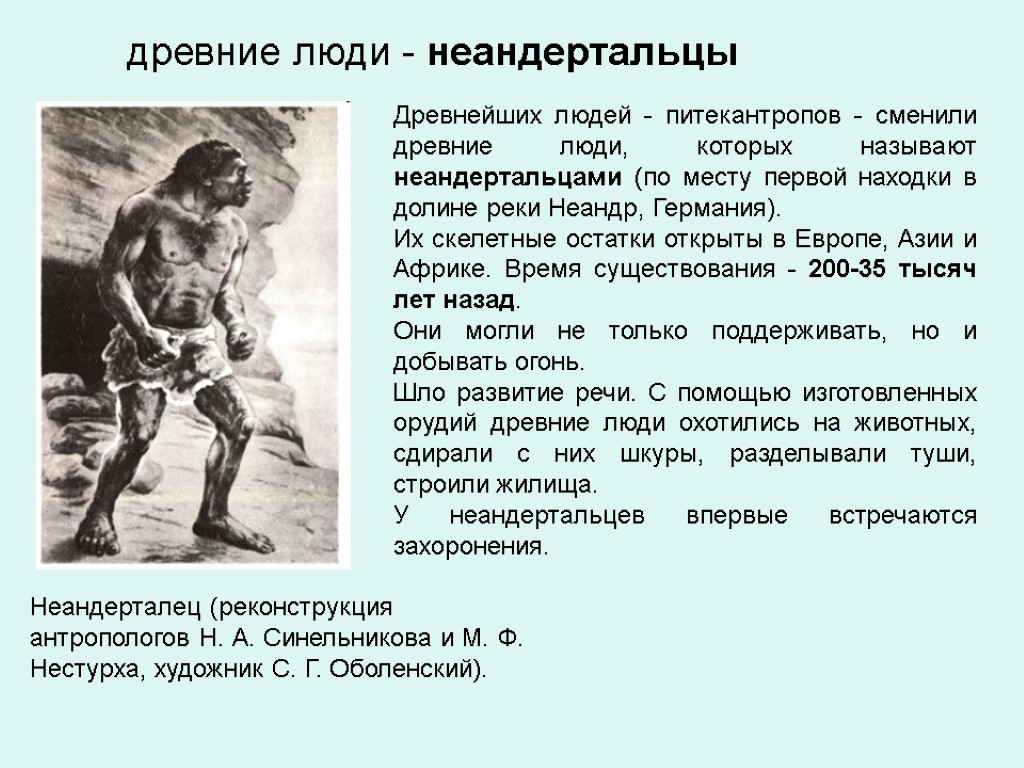 древние люди - неандертальцы

Древнейших людей - питекантропов - сменили древние люди, которых называют неандертальцами (по месту первой находки в долине реки Неандр, Германия).
Их скелетные остатки открыты в Европе, Азии и Африке. Время существования - 200-35 тысяч лет назад.
Они могли не только поддерживать, но и добывать огонь.
Шло развитие речи. С помощью изготовленных орудий древние люди охотились на животных, сдирали с них шкуры, разделывали туши, строили жилища.
У неандертальцев впервые встречаются захоронения.

Неандерталец (реконструкция антропологов Н. А. Синельникова и М. Ф. Нестурха, художник С. Г. Оболенский).